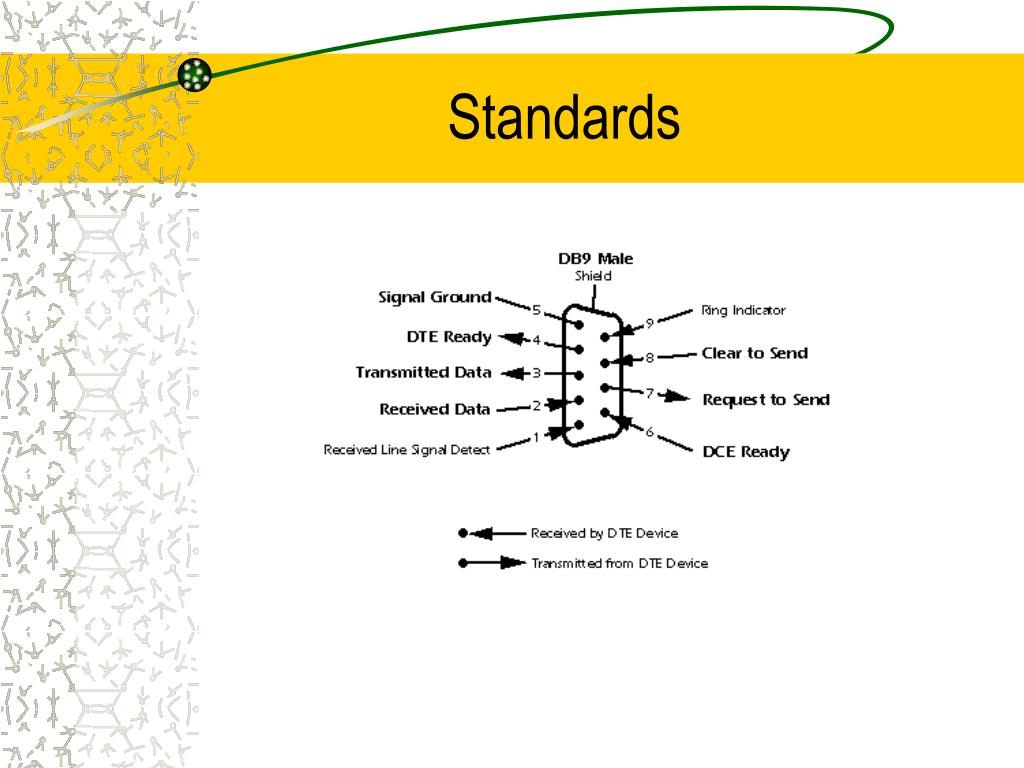 Standards

DB9 Male
Shield

Signal Ground 5
DTE Ready 4
Transmitted Data 3
Received Data 2
Received Line Signal Detect 1

9 Ring Indicator
8 Clear to Send
7 Request to Send
6 DCE Ready

Received by DTE Device
Transmitted from DTE Device